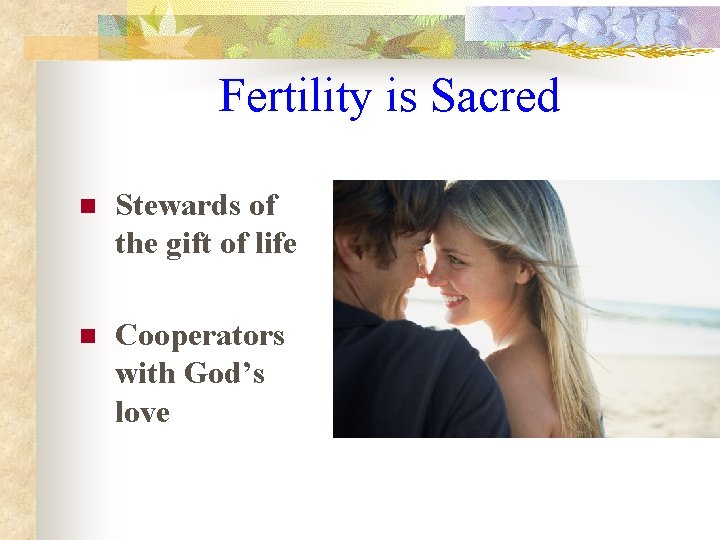 Fertility is Sacred

Stewards of the gift of life

Cooperators with God’s love